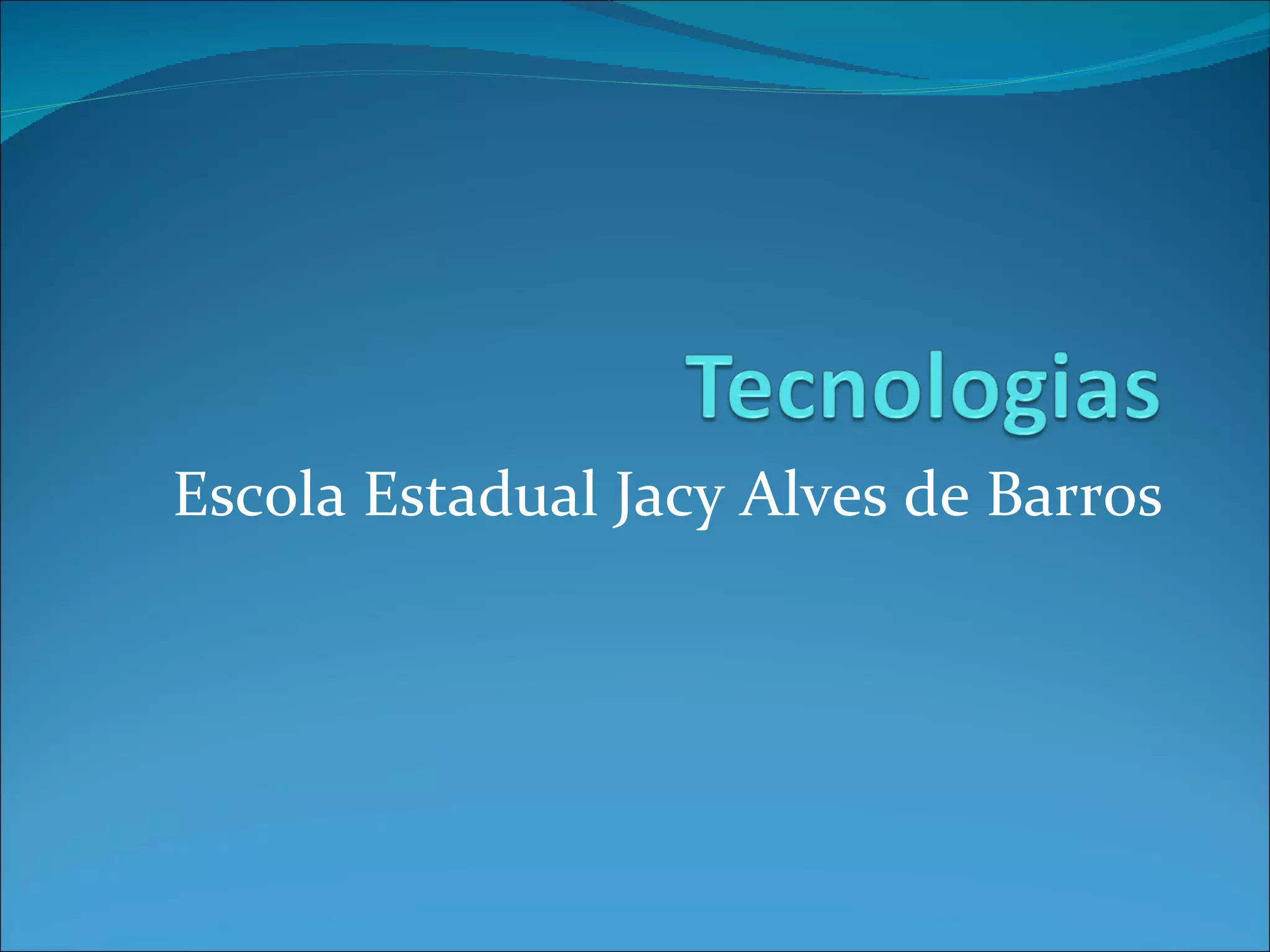 Tecnologias

Escola Estadual Jacy Alves de Barros